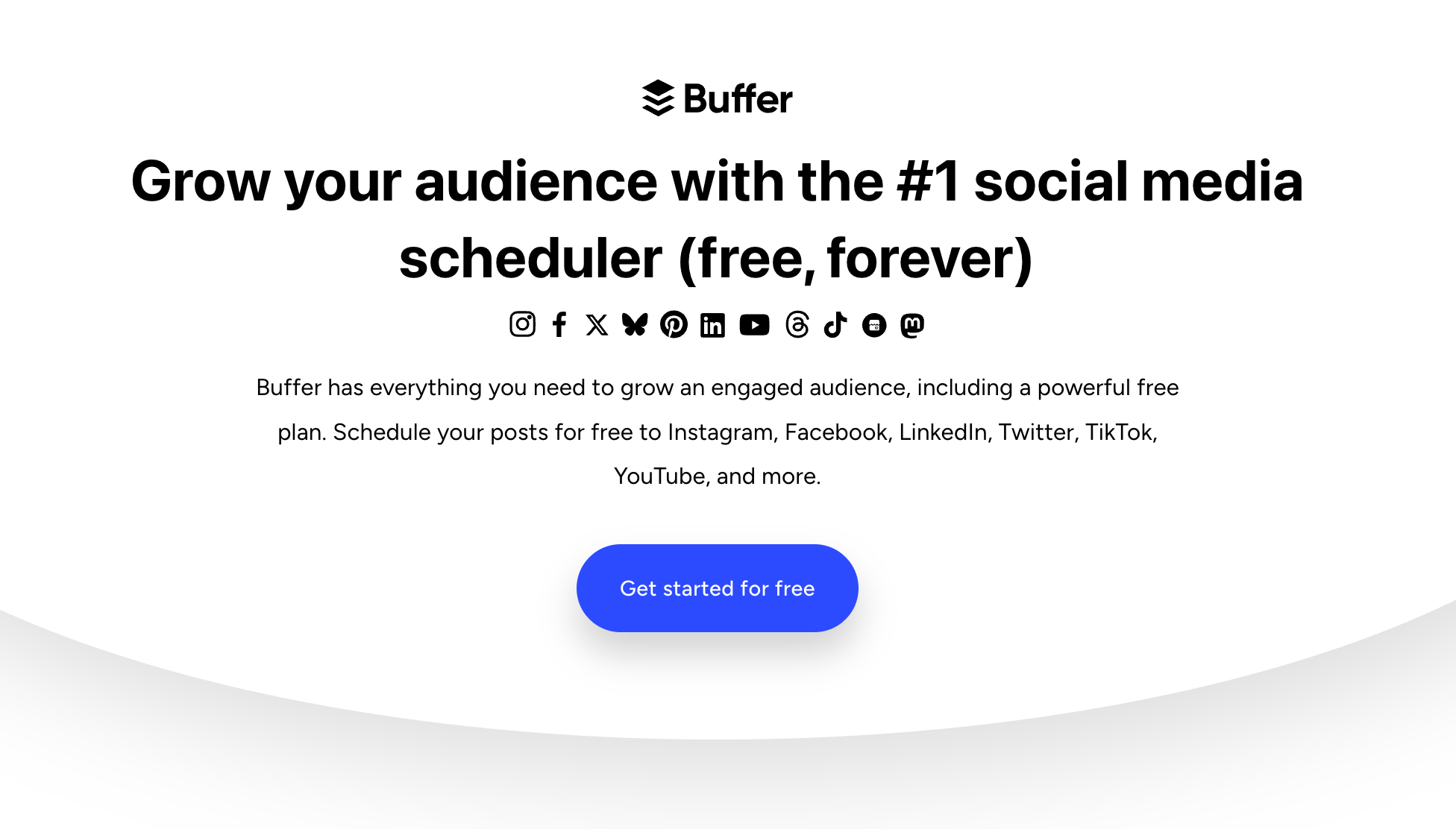 Buffer

Grow your audience with the #1 social media scheduler (free, forever)

Buffer has everything you need to grow an engaged audience, including a powerful free plan. Schedule your posts for free to Instagram, Facebook, LinkedIn, Twitter, TikTok, YouTube, and more.

Get started for free